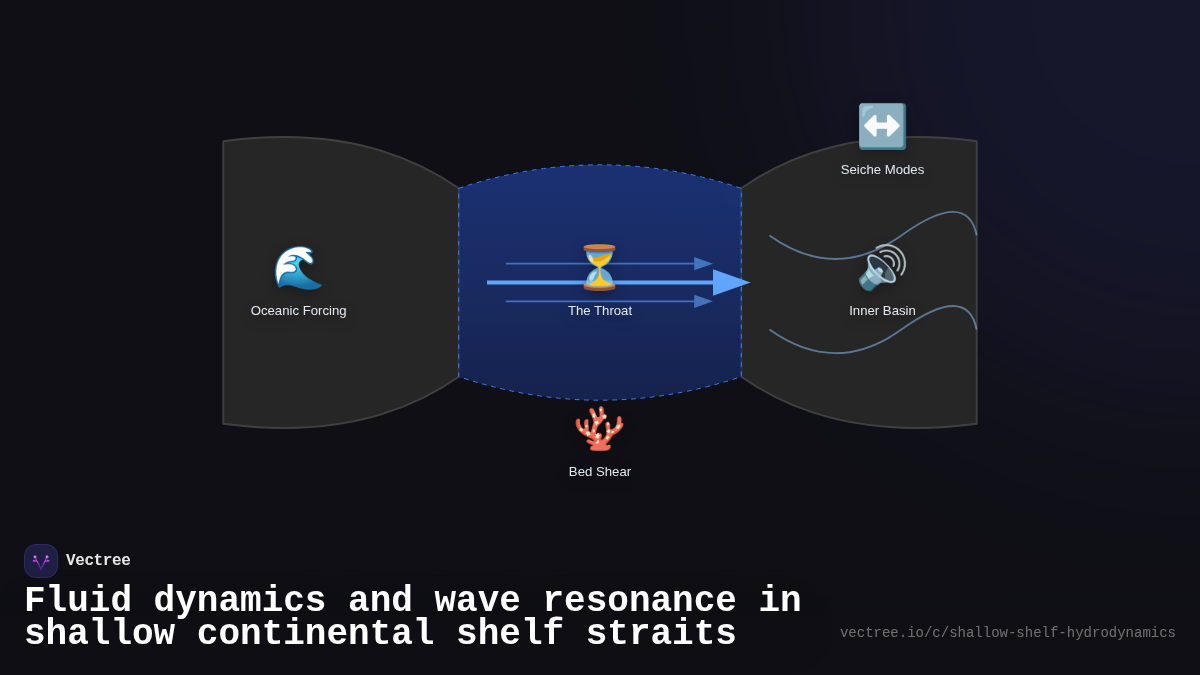 Seiche Modes

Oceanic Forcing

The Throat

Inner Basin

Bed Shear

Vectree

Fluid dynamics and wave resonance in shallow continental shelf straits

vectree.io/c/shallow-shelf-hydrodynamics